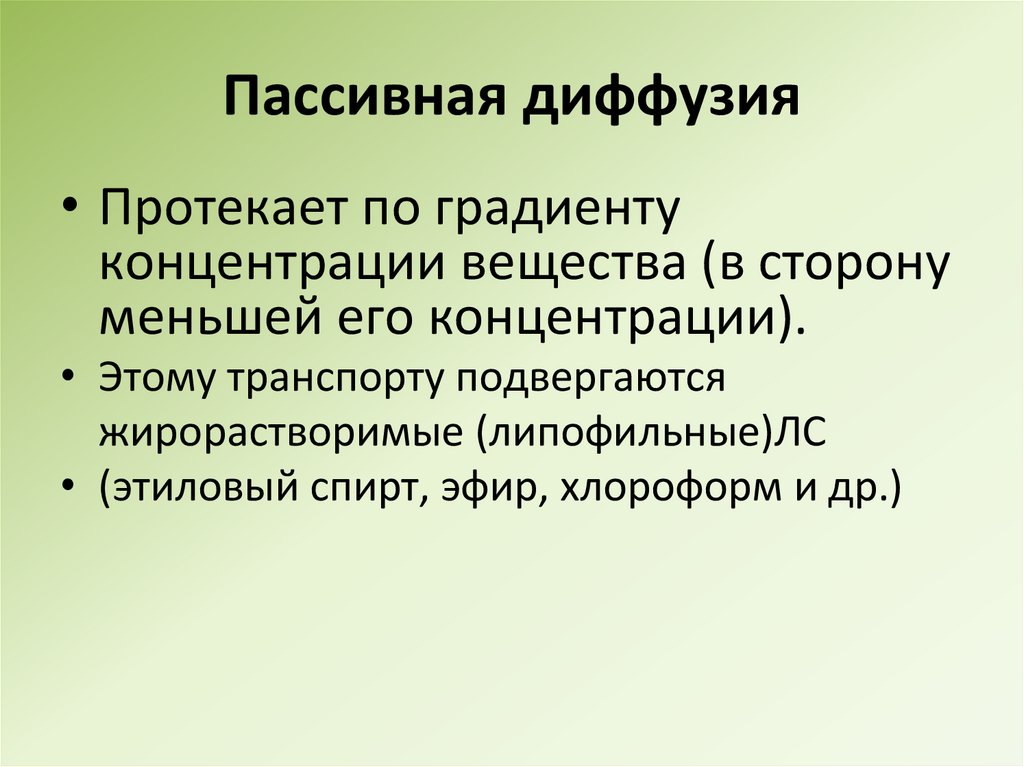 Пассивная диффузия

• Протекает по градиенту концентрации вещества (в сторону меньшей его концентрации).
• Этому транспорту подвергаются жирорастворимые (липофильные)ЛС
• (этиловый спирт, эфир, хлороформ и др.)